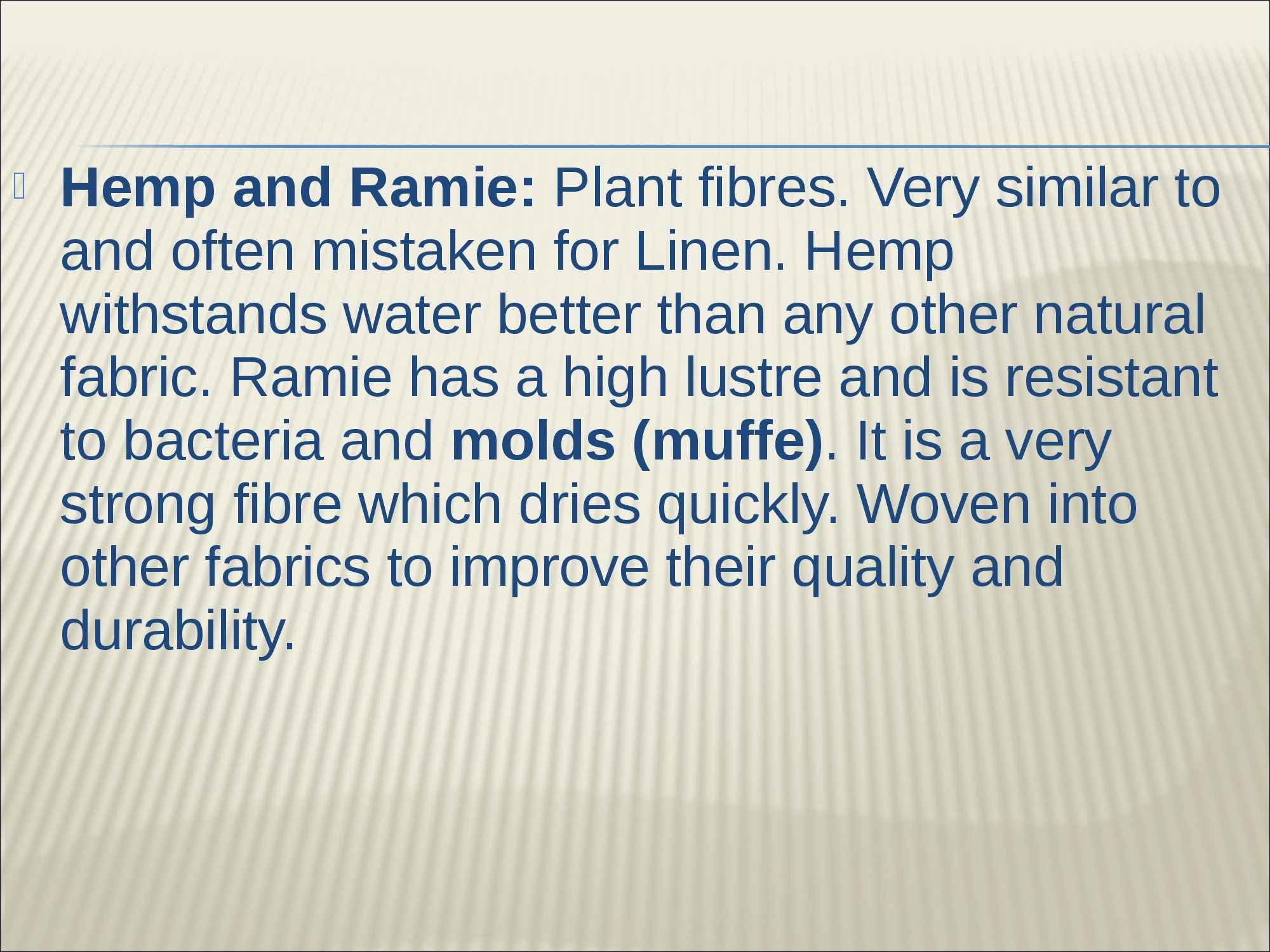 Hemp and Ramie: Plant fibres. Very similar to and often mistaken for Linen. Hemp withstands water better than any other natural fabric. Ramie has a high lustre and is resistant to bacteria and molds (muffe). It is a very strong fibre which dries quickly. Woven into other fabrics to improve their quality and durability.